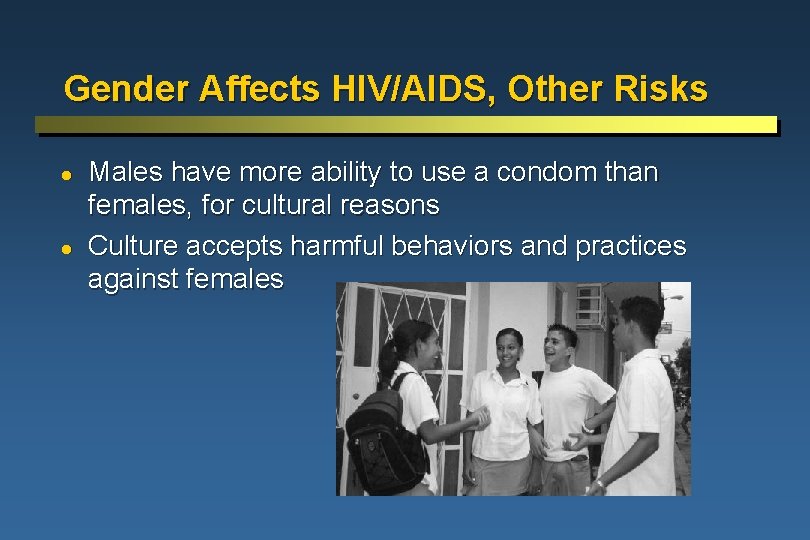 Gender Affects HIV/AIDS, Other Risks

- Males have more ability to use a condom than females, for cultural reasons
- Culture accepts harmful behaviors and practices against females